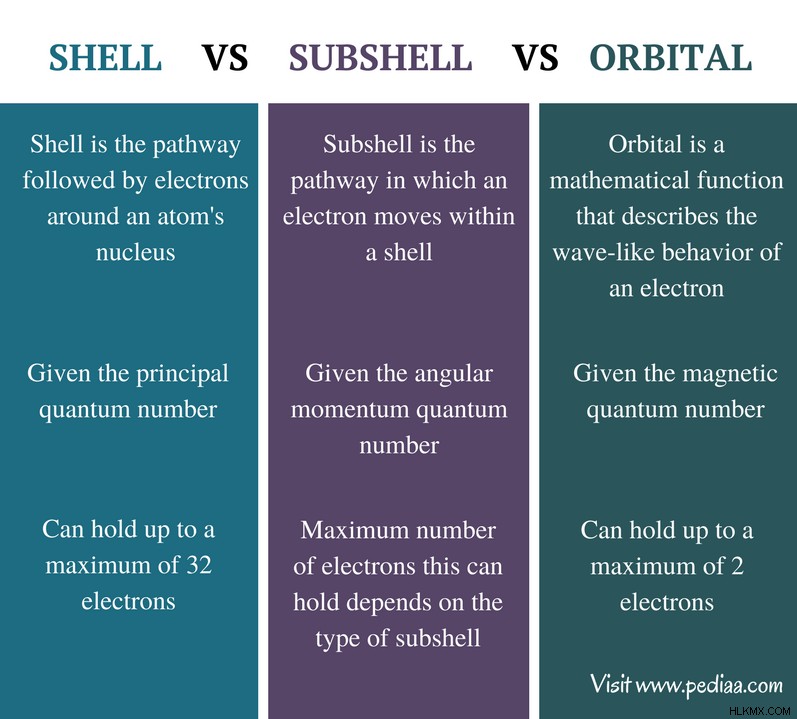 SHELL VS SUBSHELL VS ORBITAL

Shell is the pathway followed by electrons around an atom's nucleus

Given the principal quantum number

Can hold up to a maximum of 32 electrons

Subshell is the pathway in which an electron moves within a shell

Given the angular momentum quantum number

Maximum number of electrons this can hold depends on the type of subshell

Orbital is a mathematical function that describes the wave-like behavior of an electron

Given the magnetic quantum number

Can hold up to a maximum of 2 electrons

Visit www.pediaa.com

HLKMX.COM